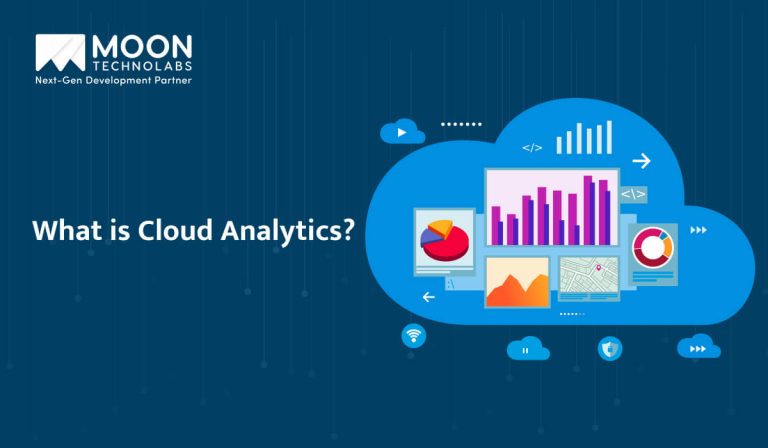 MOON
TECHNOLABS
Next-Gen Development Partner

What is Cloud Analytics?

</>

<\>